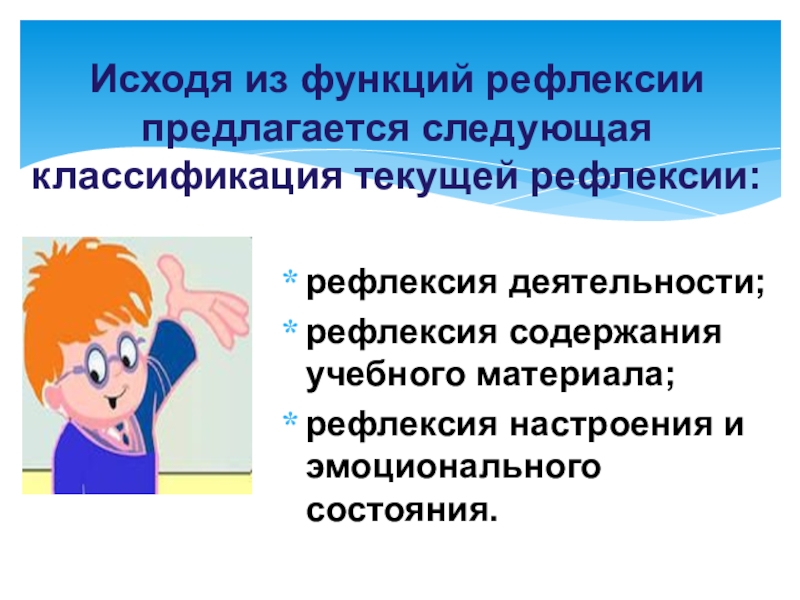 Исходя из функций рефлексии предлагается следующая классификация текущей рефлексии:

* рефлексия деятельности;
* рефлексия содержания учебного материала;
* рефлексия настроения и эмоционального состояния.